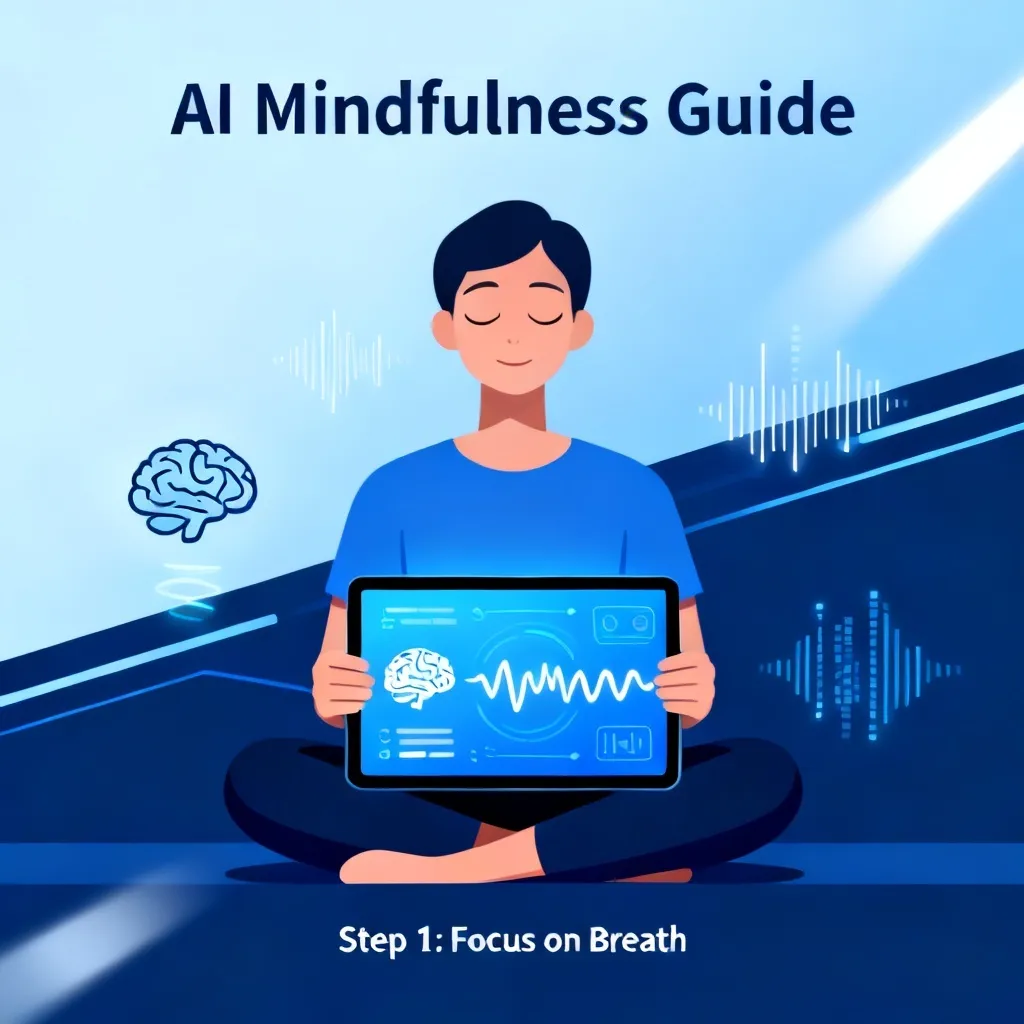 AI Mindfulness Guide

Step 1: Focus on Breath